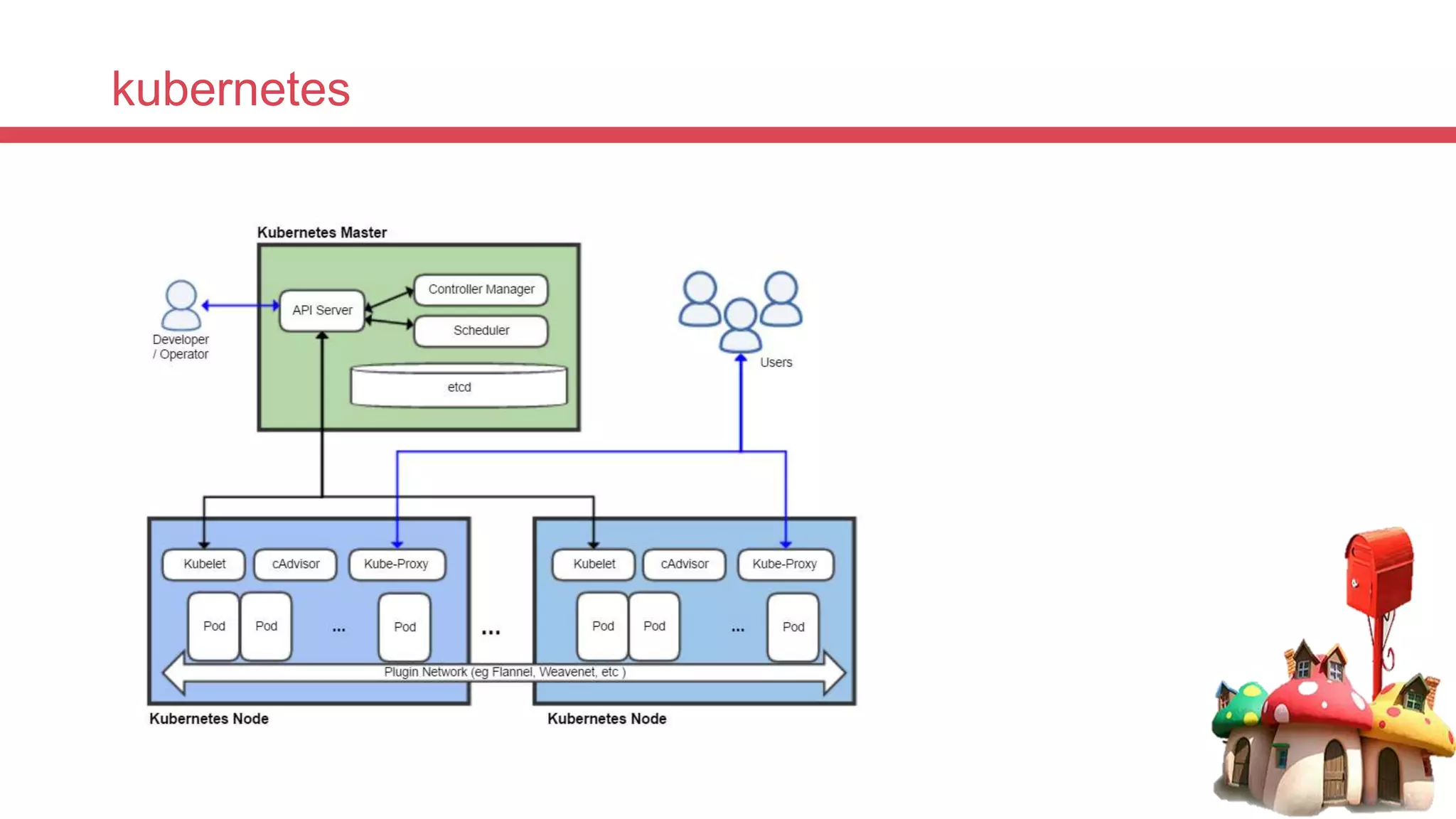 kubernetes

Kubernetes Master

Developer / Operator

API Server

Controller Manager

Scheduler

etcd

Users

Kubelet

cAdvisor

Kube-Proxy

Pod

Pod

...

Pod

...

Kubelet

cAdvisor

Kube-Proxy

Pod

Pod

...

Pod

Plugin Network (eg Flannel, Weavenet, etc )

Kubernetes Node

Kubernetes Node